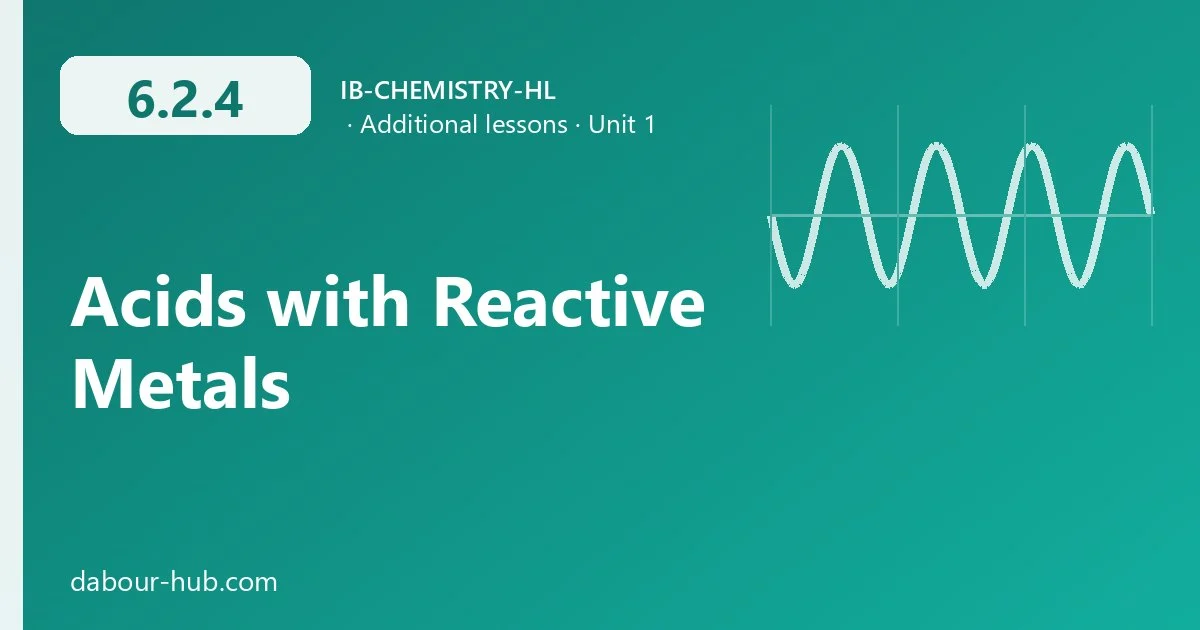 6.2.4

IB-CHEMISTRY-HL
· Additional lessons · Unit 1

Acids with Reactive Metals

dabour-hub.com